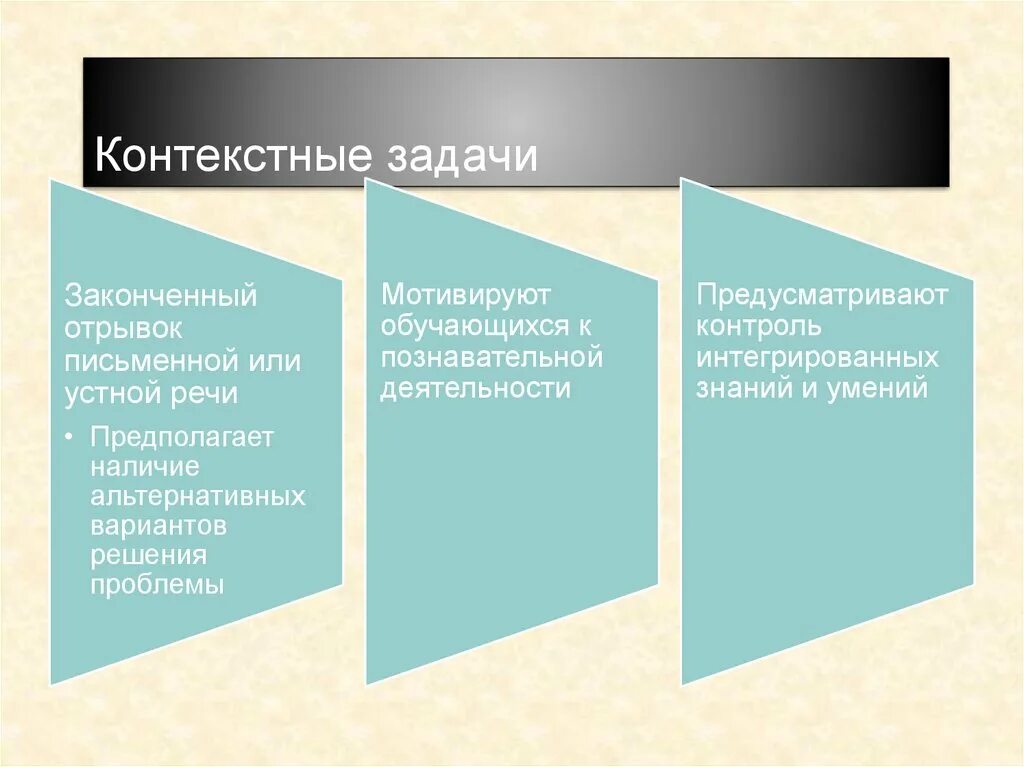 Контекстные задачи

Законченный отрывок письменной или устной речи

• Предполагает наличие альтернативных вариантов решения проблемы

Мотивируют обучающихся к познавательной деятельности

Предусматривают контроль интегрированных знаний и умений